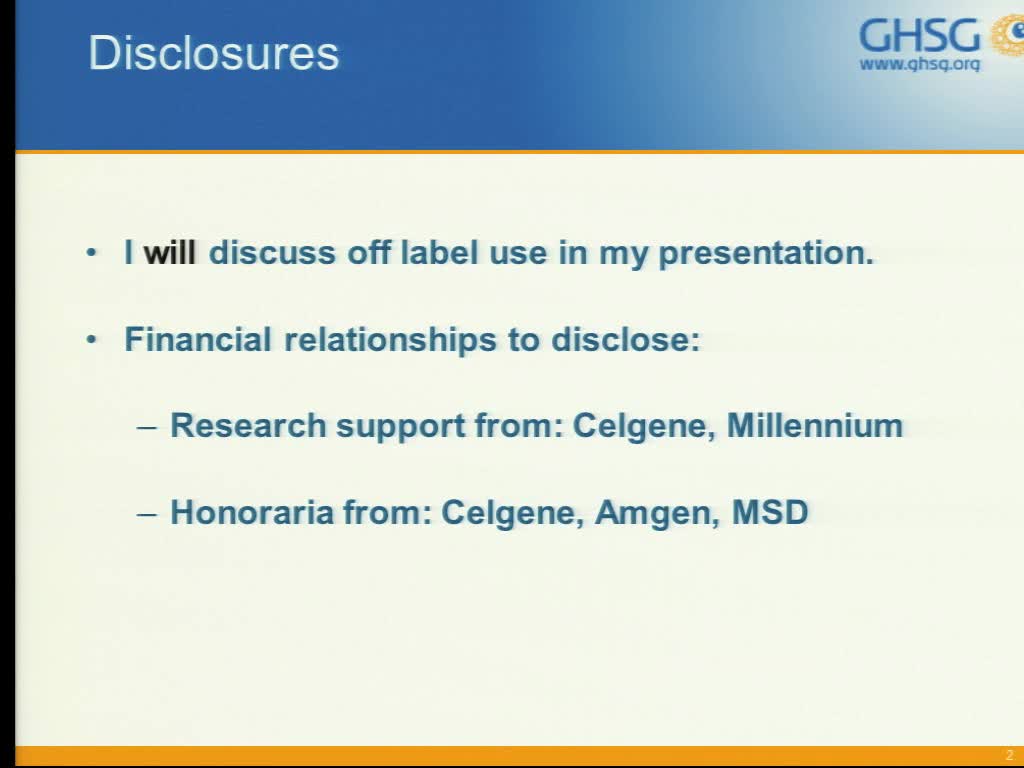 Disclosures

GHSG
www.ghsg.org

• I will discuss off label use in my presentation.

• Financial relationships to disclose:

– Research support from: Celgene, Millennium

– Honoraria from: Celgene, Amgen, MSD

2